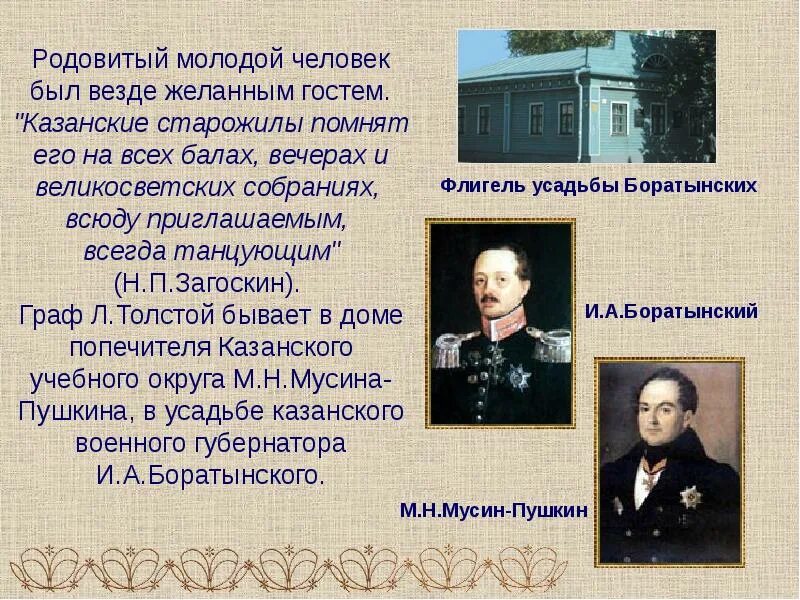 Родовитый молодой человек был везде желанным гостем. "Казанские старожилы помнят его на всех балах, вечерах и великосветских собраниях, всюду приглашаемым, всегда танцующим" (Н.П.Загоскин). Граф Л.Толстой бывает в доме попечителя Казанского учебного округа М.Н.Мусина-Пушкина, в усадьбе казанского военного губернатора И.А.Боратынского.

Флигель усадьбы Боратынских

И.А.Боратынский

М.Н.Мусин-Пушкин